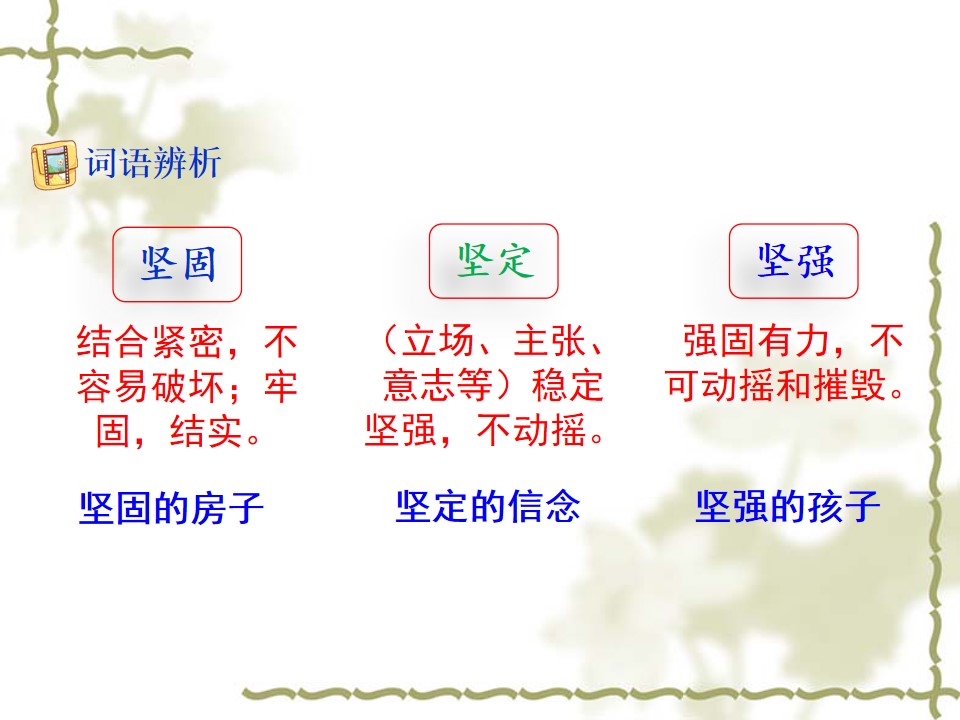 词语辨析

坚固

结合紧密，不容易破坏；牢固，结实。

坚固的房子

坚定

（立场、主张、意志等）稳定坚强，不动摇。

坚定的信念

坚强

强固有力，不可动摇和摧毁。

坚强的孩子